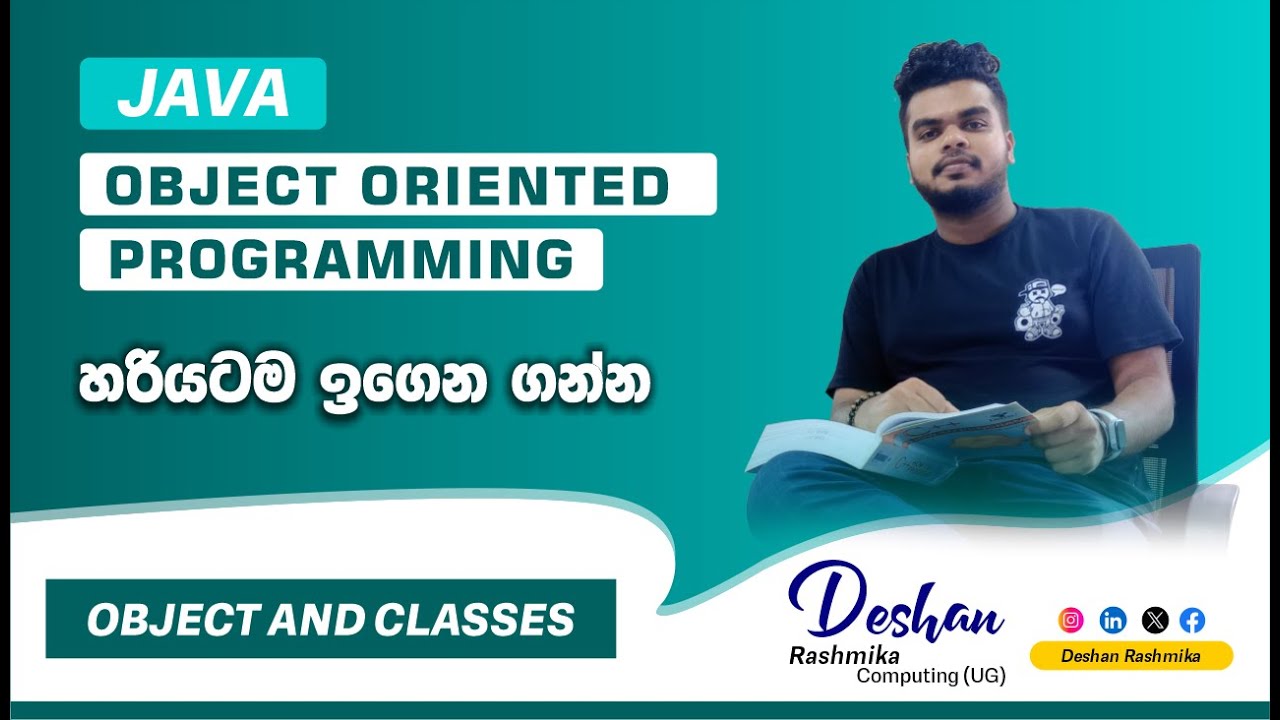 JAVA

OBJECT ORIENTED PROGRAMMING

හරියටම ඉගෙන ගන්න

OBJECT AND CLASSES

Deshan
Rashmika
Computing (UG)

Deshan Rashmika